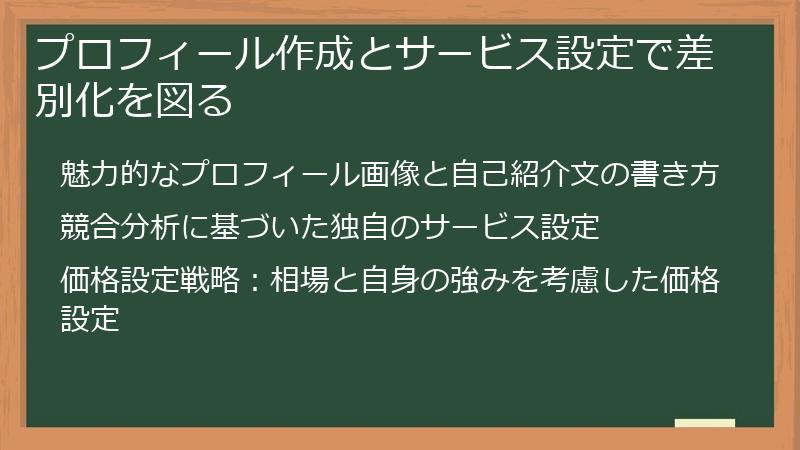 プロフィール作成とサービス設定で差別化を図る

魅力的なプロフィール画像と自己紹介文の書き方

競合分析に基づいた独自のサービス設定

価格設定戦略：相場と自身の強みを考慮した価格設定